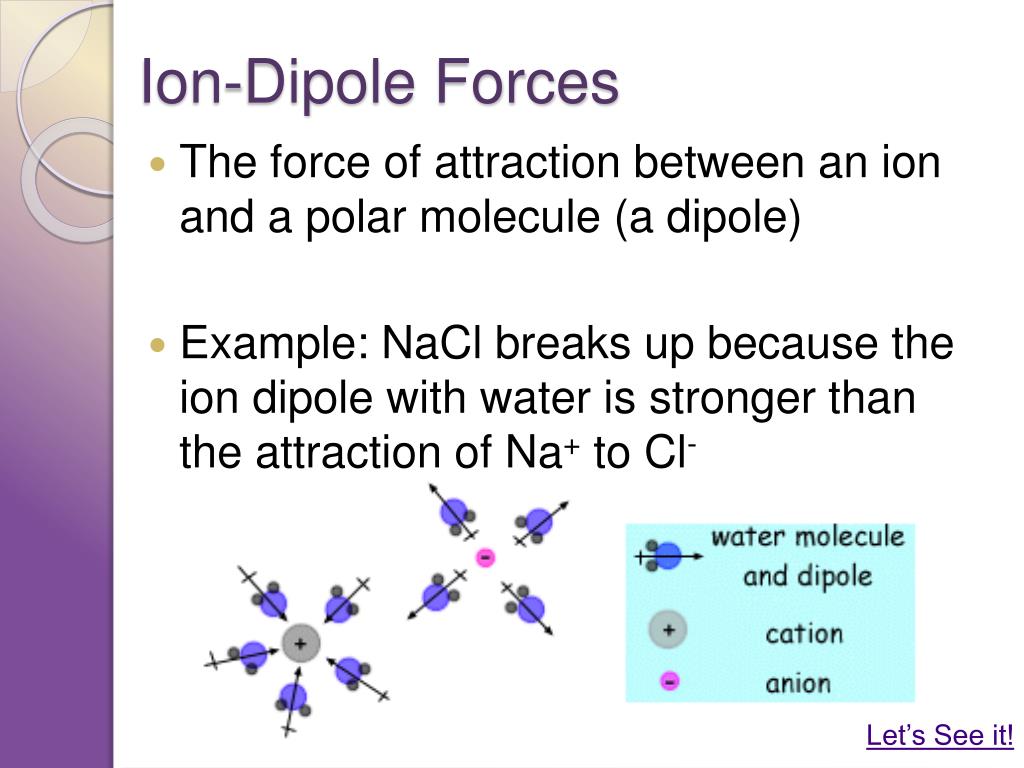 Ion-Dipole Forces

The force of attraction between an ion and a polar molecule (a dipole)

Example: NaCl breaks up because the ion dipole with water is stronger than the attraction of $Na^+$ to $Cl^-$

+

-

water molecule and dipole

+ cation

- anion

Let's See it!